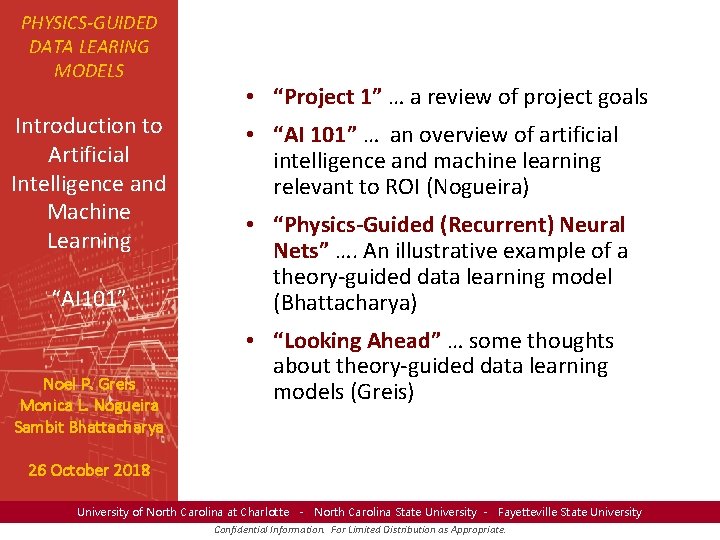 PHYSICS-GUIDED DATA LEARING MODELS

Introduction to Artificial Intelligence and Machine Learning

"AI101"

Noel P. Greis
Monica L. Nogueira
Sambit Bhattacharya

26 October 2018

• "Project 1" … a review of project goals

• "AI 101" … an overview of artificial intelligence and machine learning relevant to ROI (Nogueira)

• "Physics-Guided (Recurrent) Neural Nets" …. An illustrative example of a theory-guided data learning model (Bhattacharya)

• "Looking Ahead" … some thoughts about theory-guided data learning models (Greis)

University of North Carolina at Charlotte - North Carolina State University - Fayetteville State University

Confidential Information. For Limited Distribution as Appropriate.